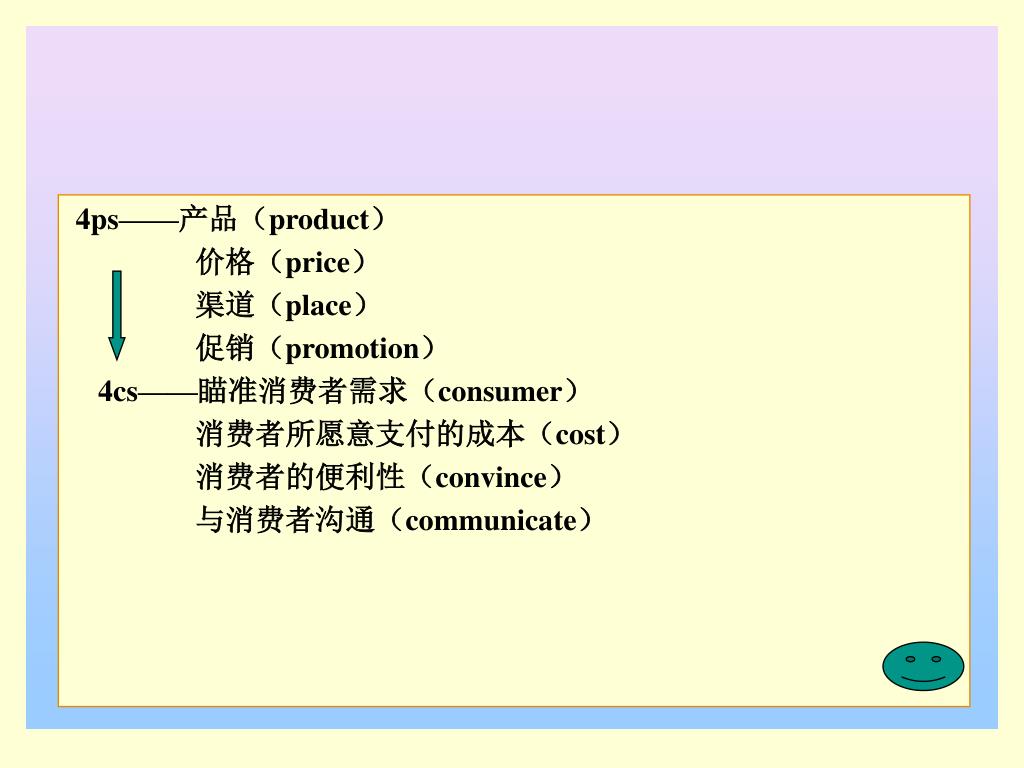 4ps——产品（product）
价格（price）
渠道（place）
促销（promotion）
4cs——瞄准消费者需求（consumer）
消费者所愿意支付的成本（cost）
消费者的便利性（convince）
与消费者沟通（communicate）